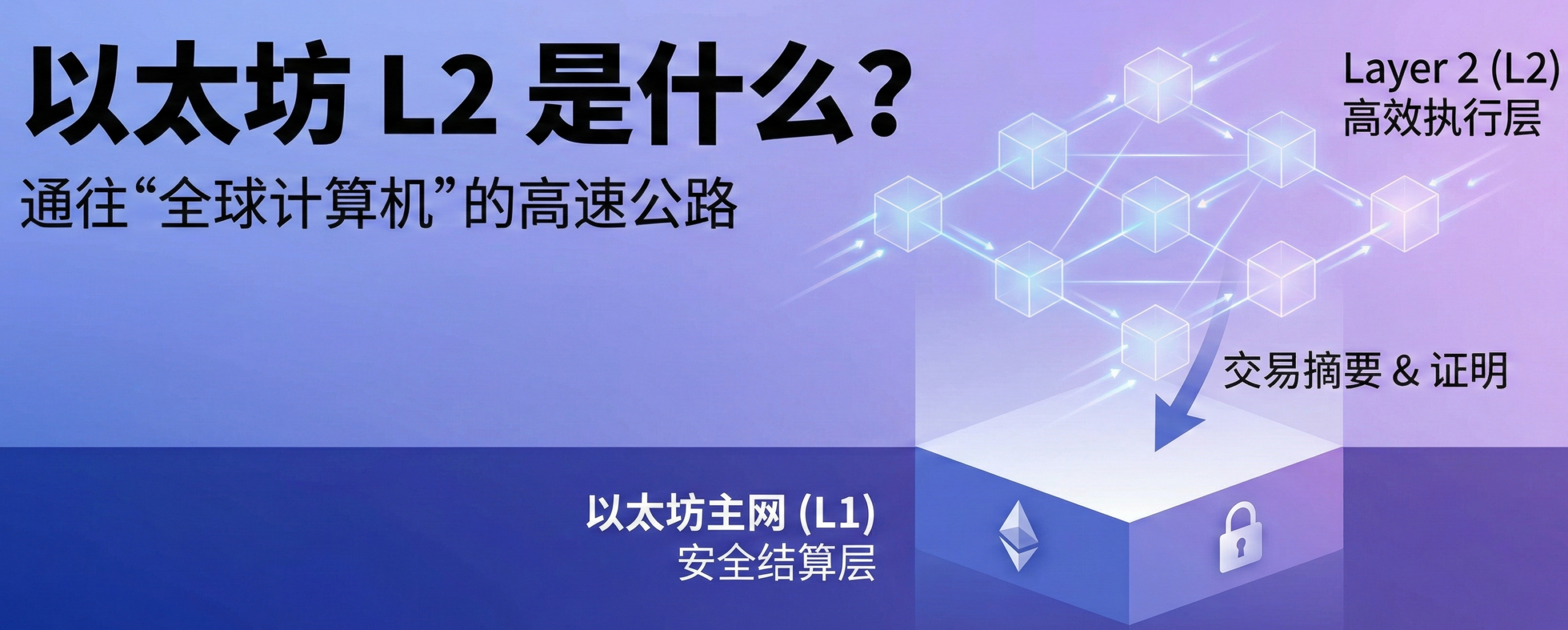 以太坊 L2 是什么?
通往“全球计算机”的高速公路

Layer 2 (L2)
高效执行层

交易摘要 & 证明

以太坊主网 (L1)
安全结算层